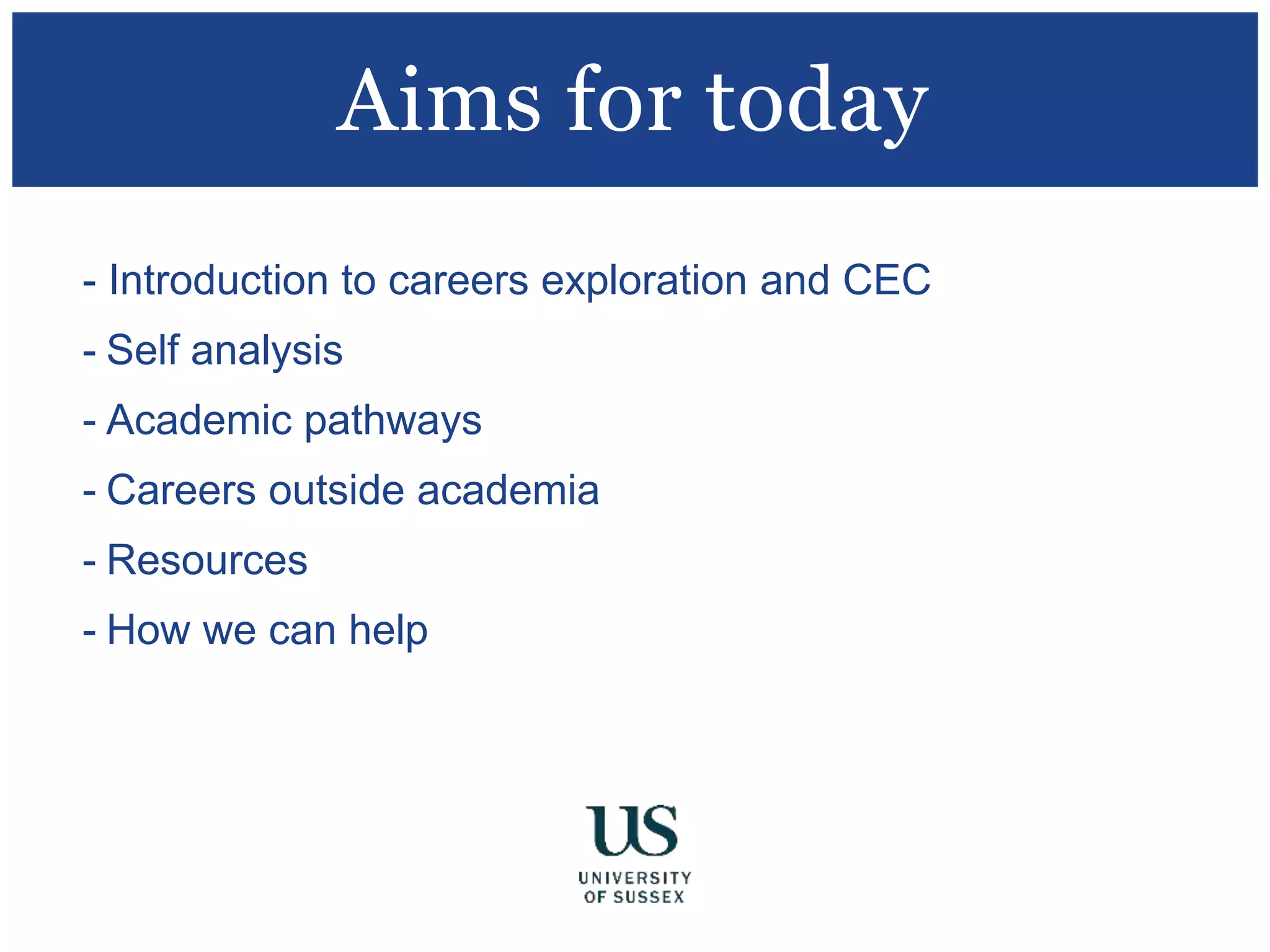 Aims for today

- Introduction to careers exploration and CEC

- Self analysis

- Academic pathways

- Careers outside academia

- Resources

- How we can help

US
UNIVERSITY
OF SUSSEX